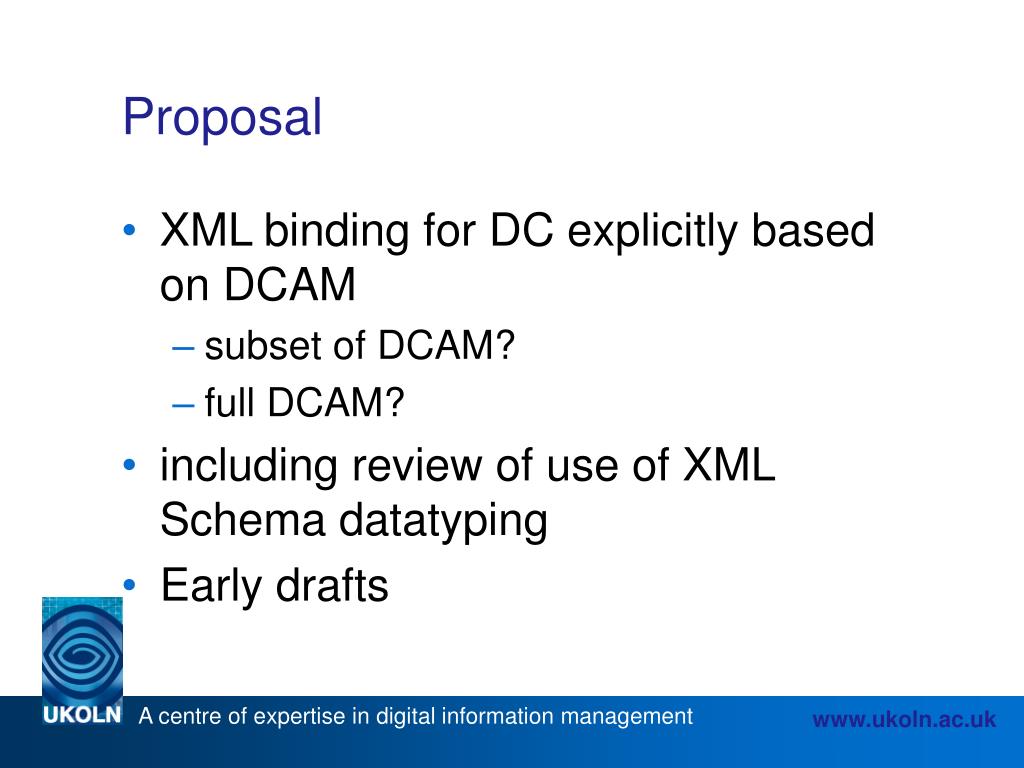 Proposal

• XML binding for DC explicitly based on DCAM
– subset of DCAM?
– full DCAM?
• including review of use of XML Schema datatyping
• Early drafts

UKOLN A centre of expertise in digital information management www.ukoln.ac.uk